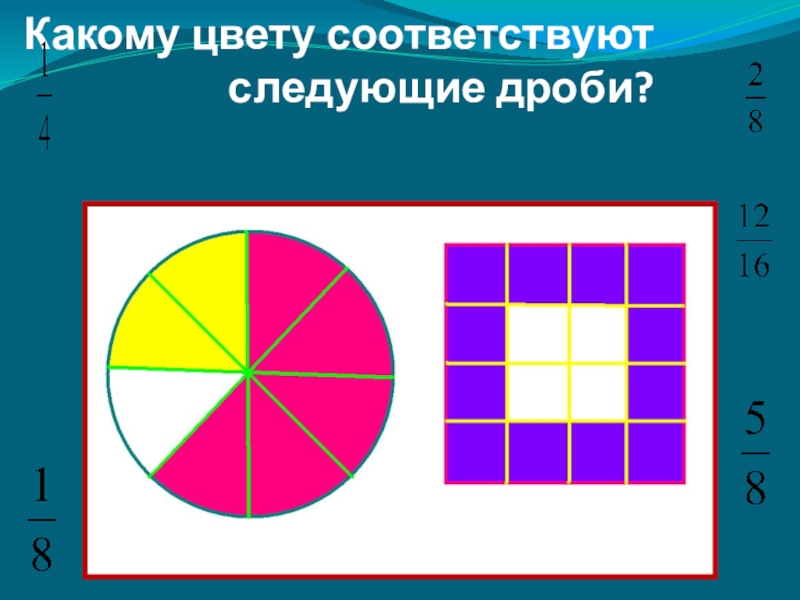 Какому цвету соответствуют следующие дроби?

$\frac{1}{4}$

$\frac{2}{8}$

$\frac{12}{16}$

$\frac{5}{8}$

$\frac{1}{8}$